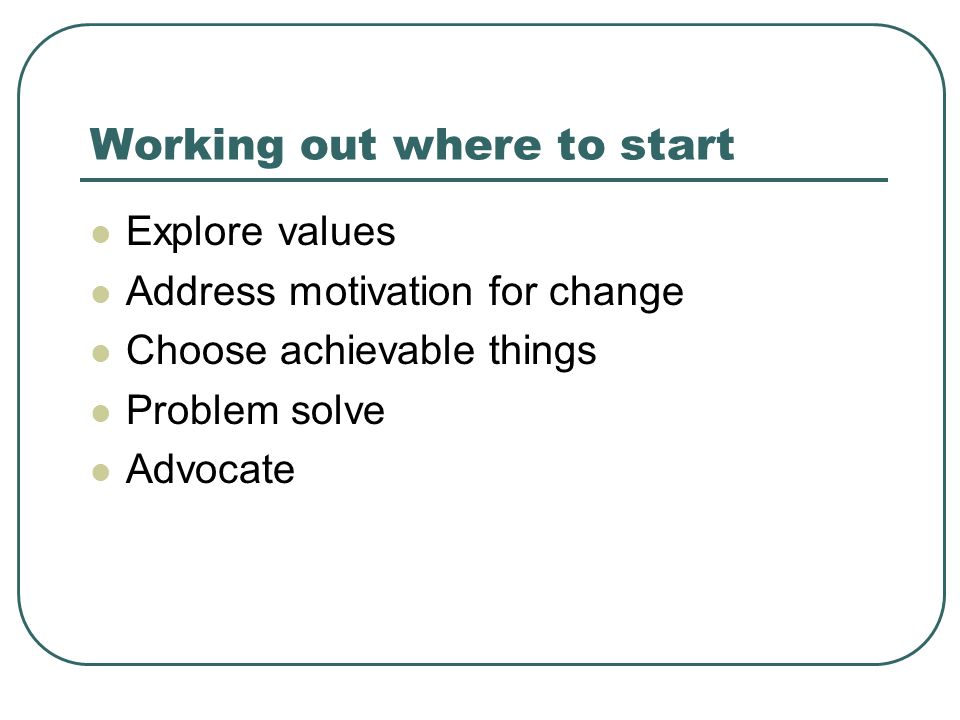 Working out where to start

- Explore values
- Address motivation for change
- Choose achievable things
- Problem solve
- Advocate